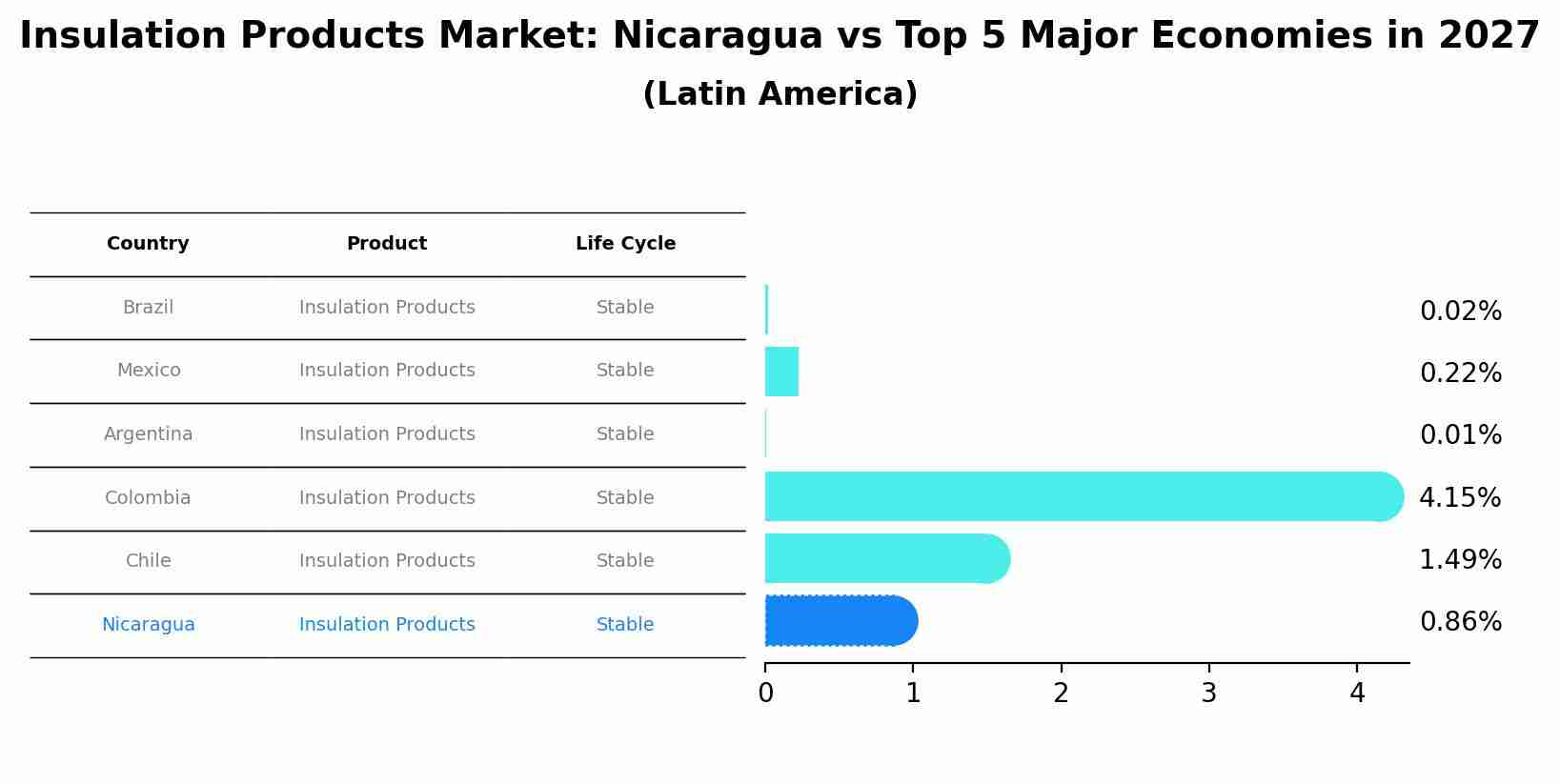 Insulation Products Market: Nicaragua vs Top 5 Major Economies in 2027
(Latin America)

| Country | Product | Life Cycle |
|---|---|---|
| Brazil | Insulation Products | Stable |
| Mexico | Insulation Products | Stable |
| Argentina | Insulation Products | Stable |
| Colombia | Insulation Products | Stable |
| Chile | Insulation Products | Stable |
| Nicaragua | Insulation Products | Stable |

0.02%
0.22%
0.01%
4.15%
1.49%
0.86%

0 1 2 3 4